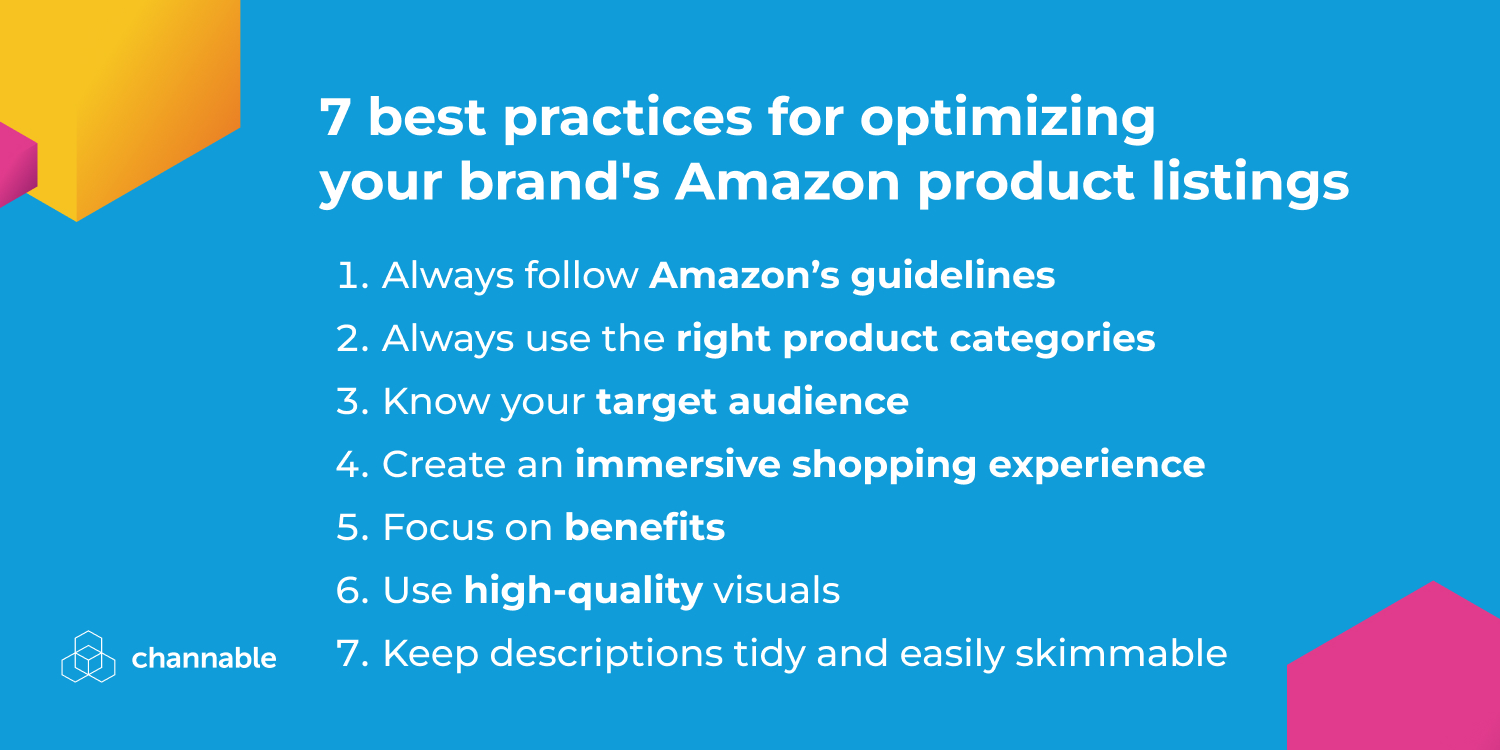 7 best practices for optimizing your brand's Amazon product listings

1. Always follow Amazon's guidelines
2. Always use the right product categories
3. Know your target audience
4. Create an immersive shopping experience
5. Focus on benefits
6. Use high-quality visuals
7. Keep descriptions tidy and easily skimmable

channable